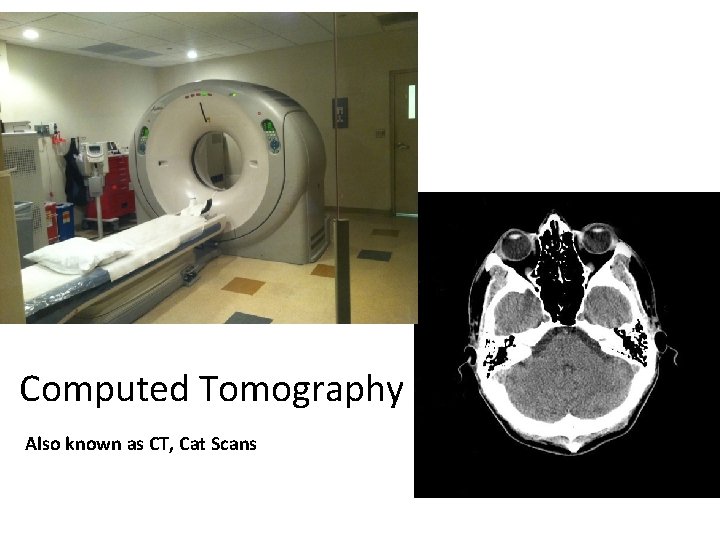 Computed Tomography

Also known as CT, Cat Scans